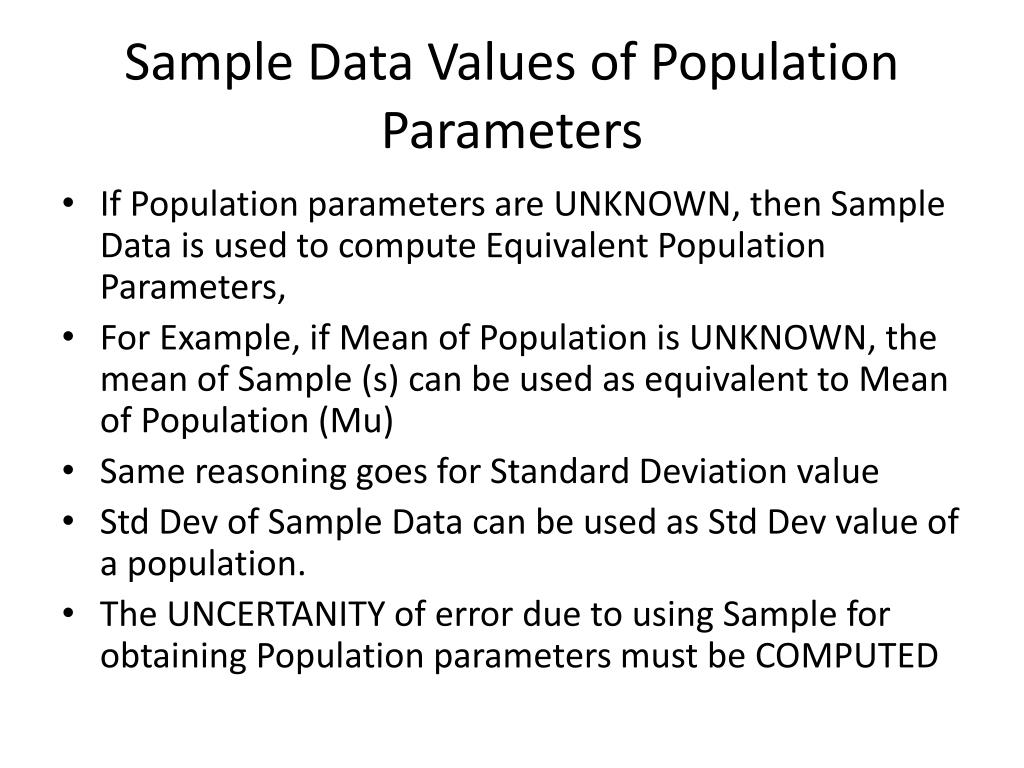 Sample Data Values of Population Parameters

• If Population parameters are UNKNOWN, then Sample Data is used to compute Equivalent Population Parameters,

• For Example, if Mean of Population is UNKNOWN, the mean of Sample (s) can be used as equivalent to Mean of Population (Mu)

• Same reasoning goes for Standard Deviation value

• Std Dev of Sample Data can be used as Std Dev value of a population.

• The UNCERTANITY of error due to using Sample for obtaining Population parameters must be COMPUTED